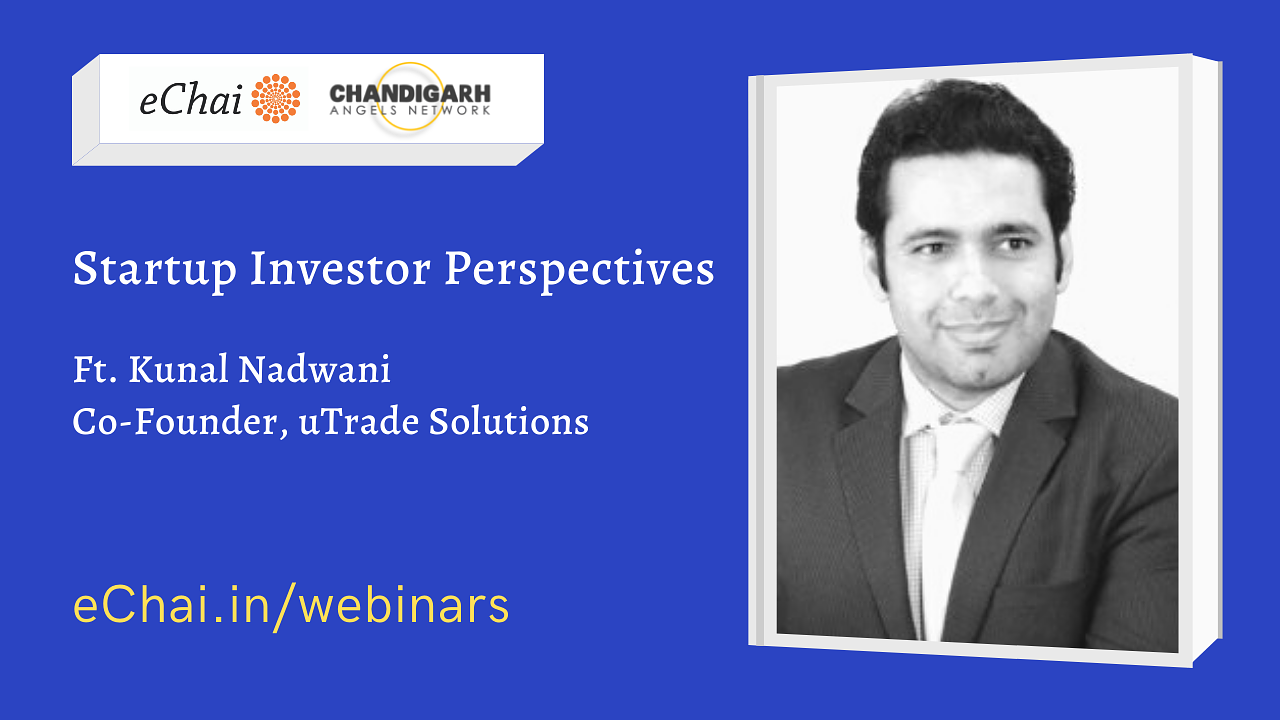 eChai

CHANDIGARH
ANGELS NETWORK

Startup Investor Perspectives

Ft. Kunal Nadwani
Co-Founder, uTrade Solutions

eChai.in/webinars